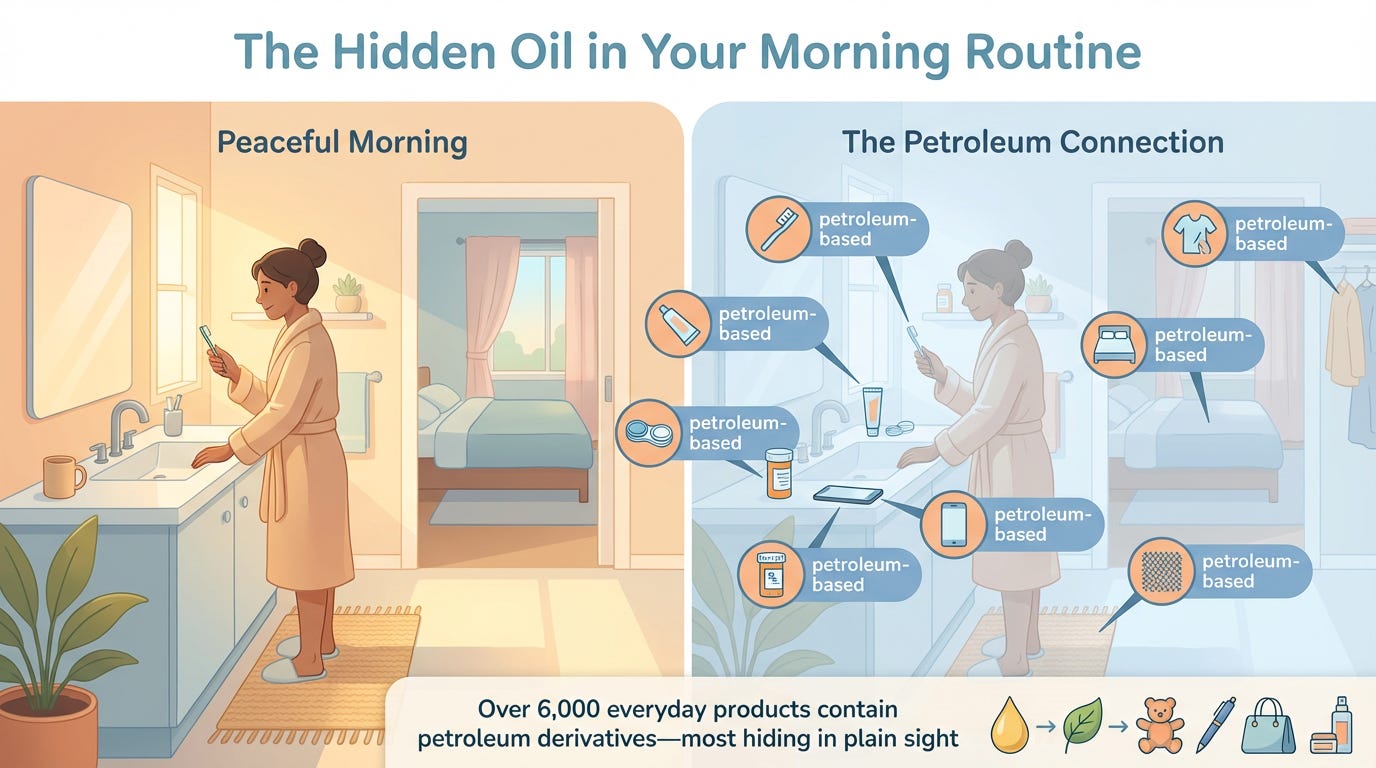 The Hidden Oil in Your Morning Routine

Peaceful Morning

The Petroleum Connection

petroleum-based

petroleum-based

petroleum-based

petroleum-based

petroleum-based

petroleum-based

petroleum-based

petroleum-based

Over 6,000 everyday products contain petroleum derivatives—most hiding in plain sight